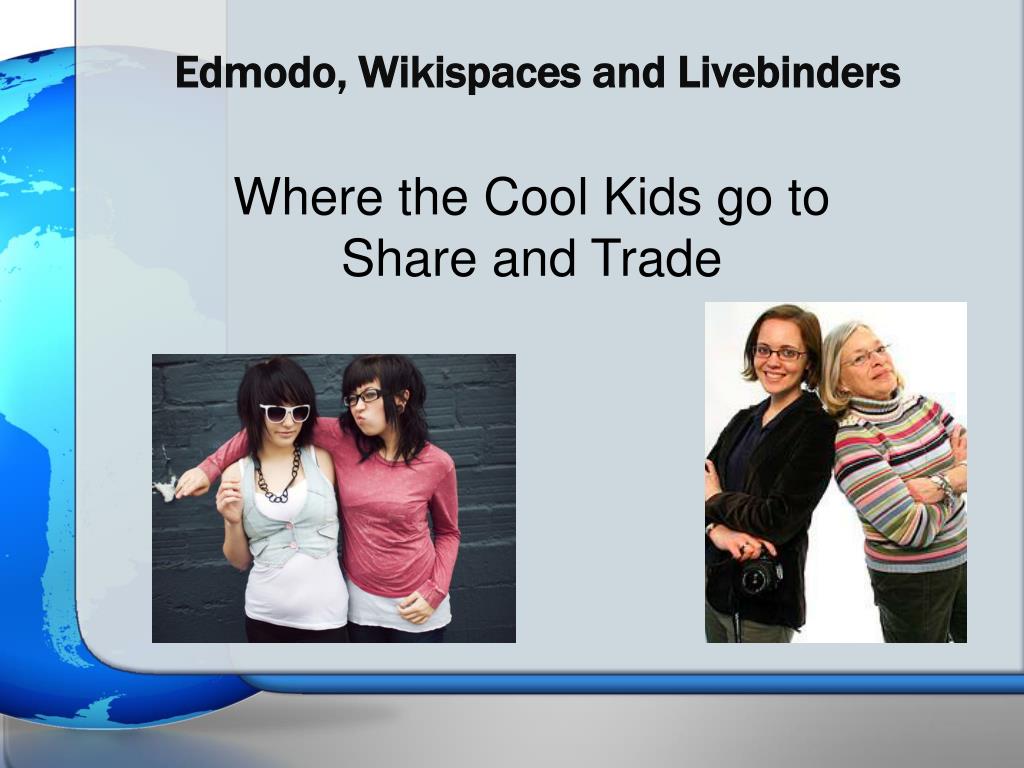 Edmodo, Wikispaces and Livebinders

Where the Cool Kids go to Share and Trade